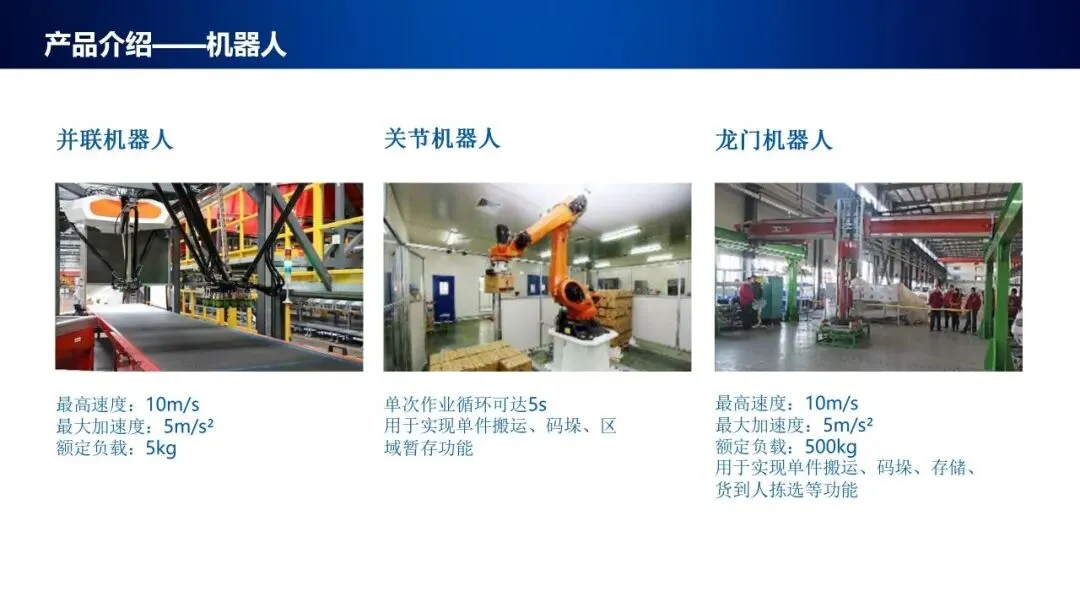 产品介绍——机器人

并联机器人

最高速度：10m/s
最大加速度：5m/s²
额定负载：5kg

关节机器人

单次作业循环可达5s
用于实现单件搬运、码垛、区域暂存功能

龙门机器人

最高速度：10m/s
最大加速度：5m/s²
额定负载：500kg
用于实现单件搬运、码垛、存储、货到人拣选等功能